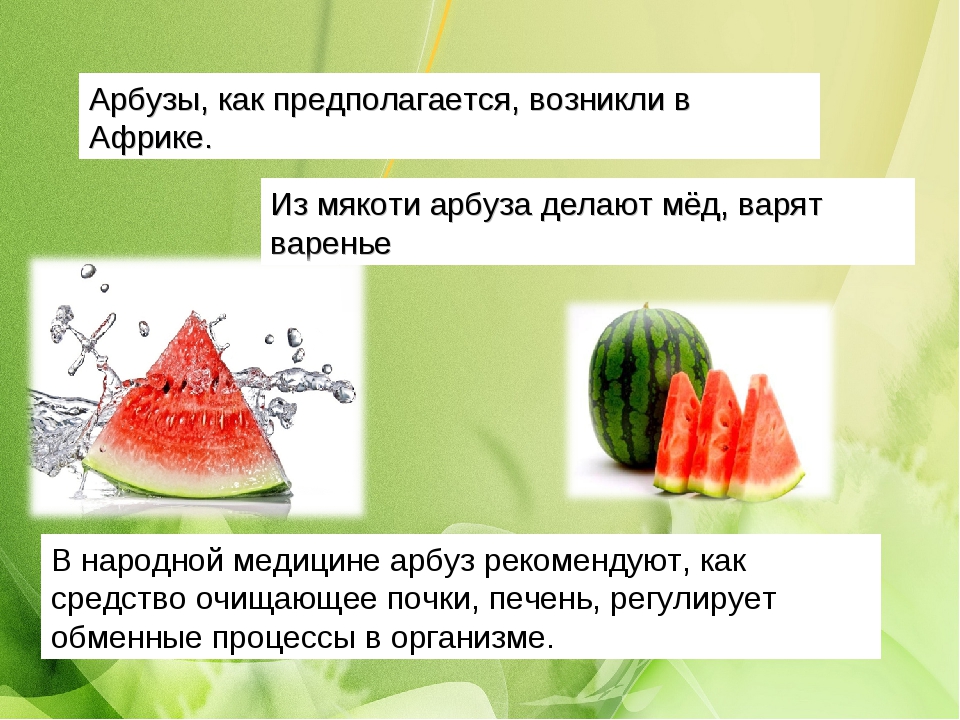 Арбузы, как предполагается, возникли в Африке.

Из мякоти арбуза делают мёд, варят варенье

В народной медицине арбуз рекомендуют, как средство очищающее почки, печень, регулирует обменные процессы в организме.